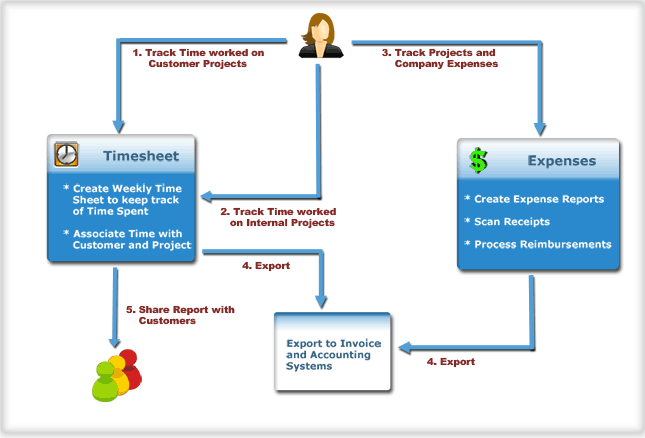 1. Track Time worked on Customer Projects

3. Track Projects and Company Expenses

Timesheet

* Create Weekly Time Sheet to keep track of Time Spent

* Associate Time with Customer and Project

2. Track Time worked on Internal Projects

$

Expenses

* Create Expense Reports

* Scan Receipts

* Process Reimbursements

4. Export

5. Share Report with Customers

Export to Invoice and Accounting Systems

4. Export